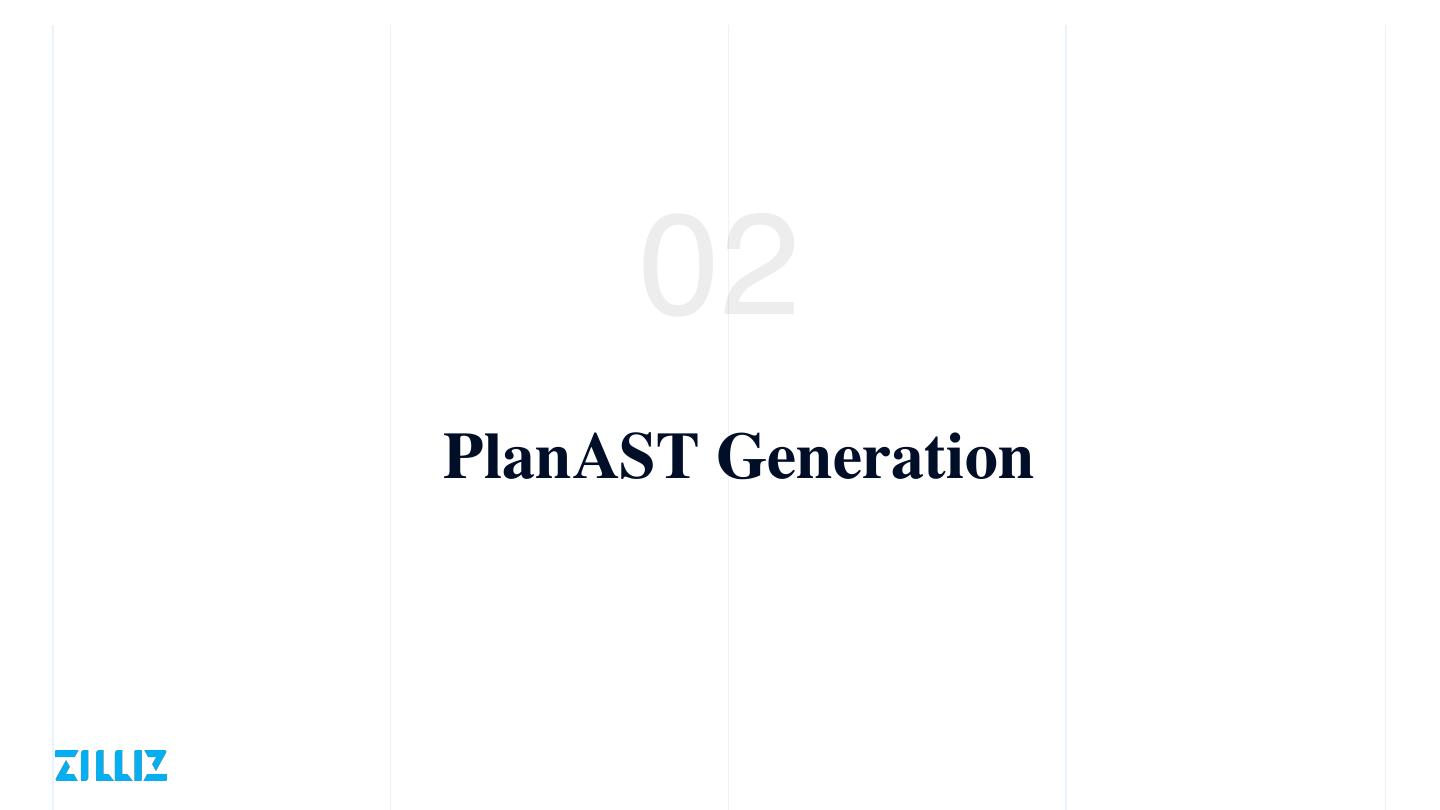 02

PlanAST Generation

ZILLIZ